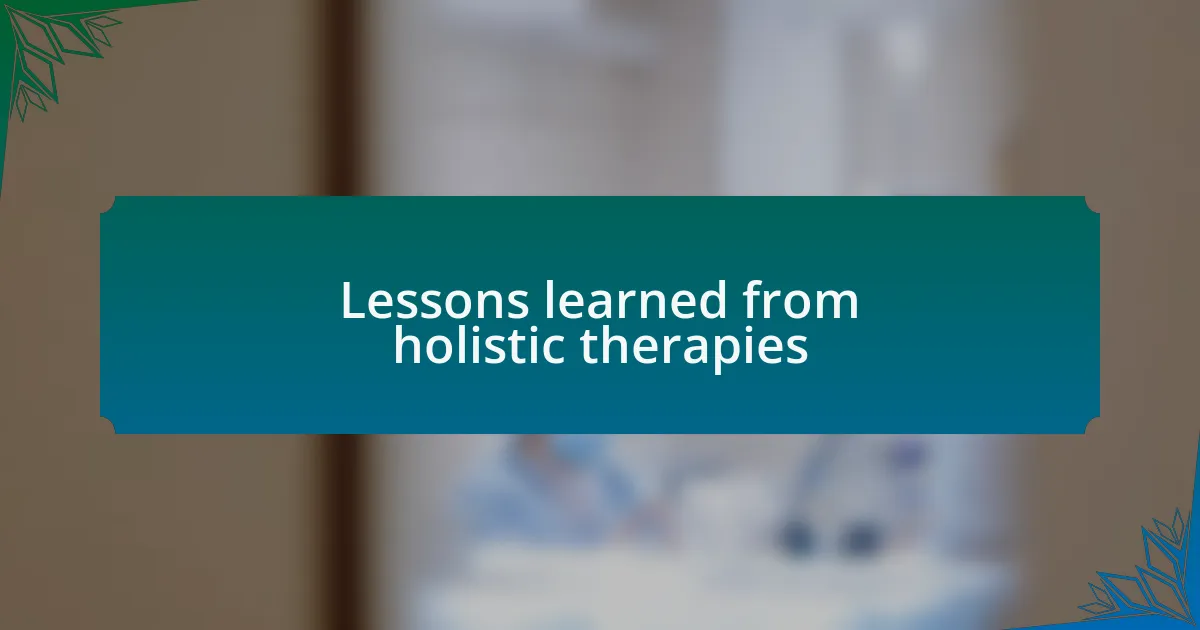 Lessons learned from holistic therapies